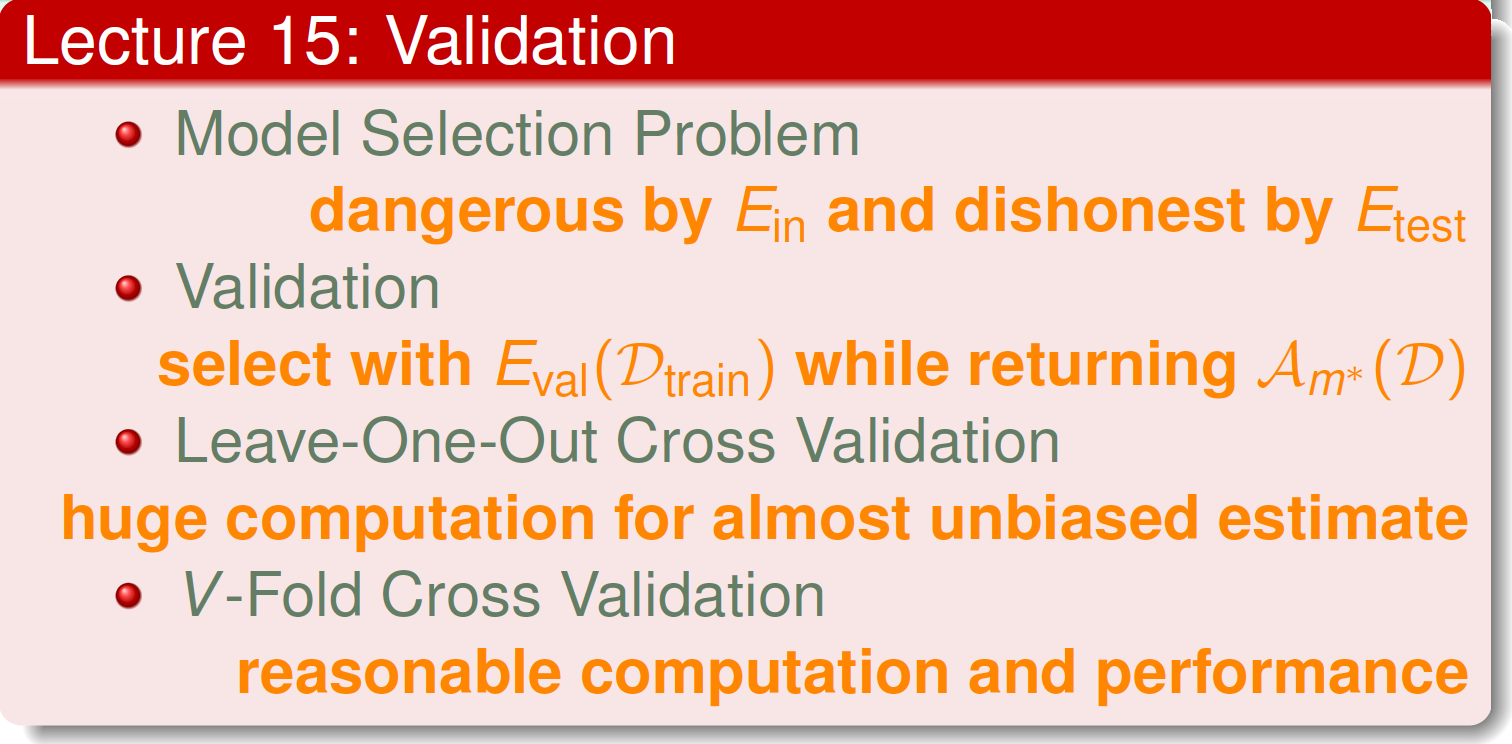 Lecture 15: Validation

Model Selection Problem

dangerous by $E_{\text{in}}$ and dishonest by $E_{\text{test}}$

Validation

select with $E_{\text{val}}(\mathcal{D}_{\text{train}})$ while returning $\mathcal{A}_{m^*}(\mathcal{D})$

Leave-One-Out Cross Validation

huge computation for almost unbiased estimate

$V$-Fold Cross Validation

reasonable computation and performance